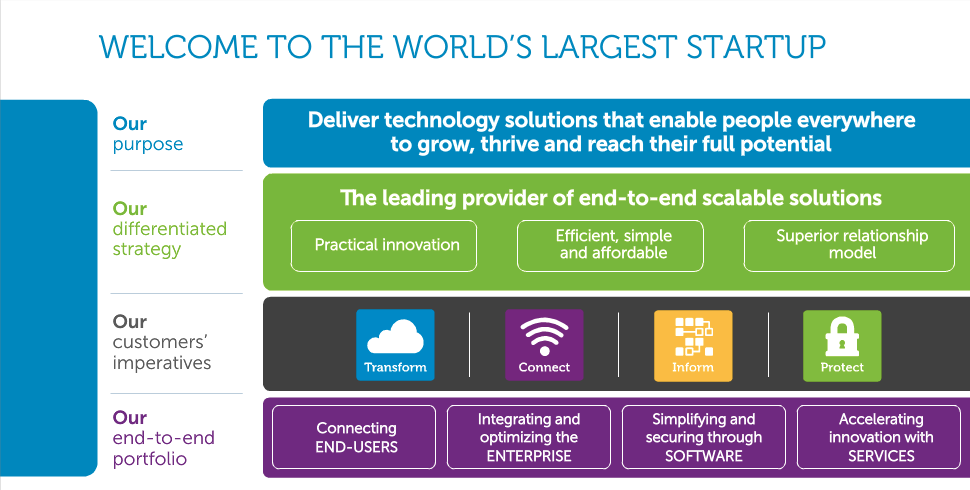 WELCOME TO THE WORLD'S LARGEST STARTUP

Our purpose

Deliver technology solutions that enable people everywhere to grow, thrive and reach their full potential

Our differentiated strategy

The leading provider of end-to-end scalable solutions

Practical innovation

Efficient, simple and affordable

Superior relationship model

Our customers' imperatives

Transform

Connect

Inform

Protect

Our end-to-end portfolio

Connecting END-USERS

Integrating and optimizing the ENTERPRISE

Simplifying and securing through SOFTWARE

Accelerating innovation with SERVICES